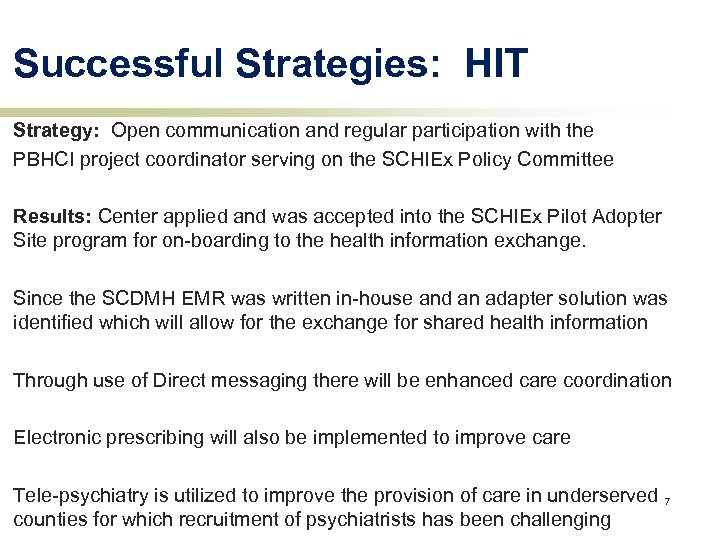 Successful Strategies: HIT

Strategy: Open communication and regular participation with the PBHCI project coordinator serving on the SCHIEx Policy Committee

Results: Center applied and was accepted into the SCHIEx Pilot Adopter Site program for on-boarding to the health information exchange.

Since the SCDMH EMR was written in-house and an adapter solution was identified which will allow for the exchange for shared health information

Through use of Direct messaging there will be enhanced care coordination

Electronic prescribing will also be implemented to improve care

Tele-psychiatry is utilized to improve the provision of care in underserved counties for which recruitment of psychiatrists has been challenging

7